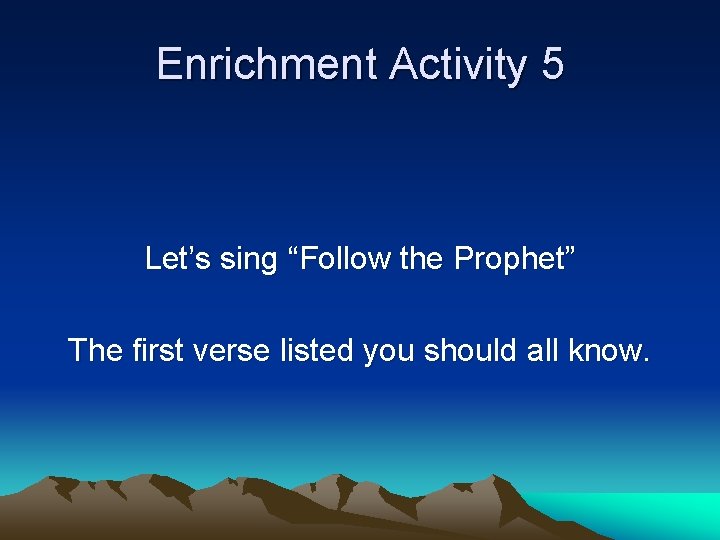 Enrichment Activity 5

Let’s sing “Follow the Prophet”

The first verse listed you should all know.